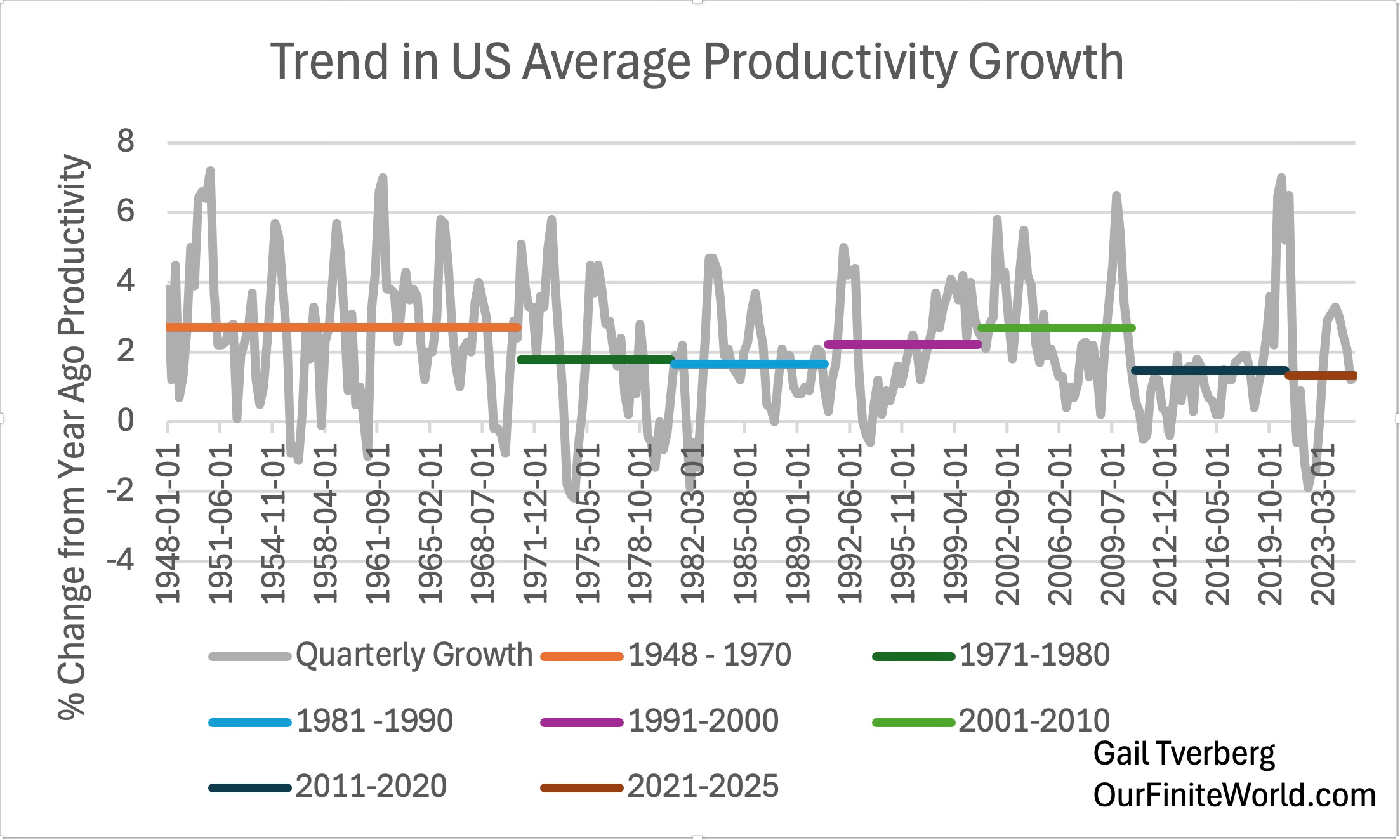 Trend in US Average Productivity Growth

% Change from Year Ago Productivity

8
6
4
2
0
-2
-4

1948-01-01
1951-06-01
1954-11-01
1958-04-01
1961-09-01
1965-02-01
1968-07-01
1971-12-01
1975-05-01
1978-10-01
1982-03-01
1985-08-01
1989-01-01
1992-06-01
1995-11-01
1999-04-01
2002-09-01
2006-02-01
2009-07-01
2012-12-01
2016-05-01
2019-10-01
2023-03-01

Quarterly Growth
1948 - 1970
1971-1980
1981 -1990
1991-2000
2001-2010
2011-2020
2021-2025

Gail Tverberg
OurFiniteWorld.com